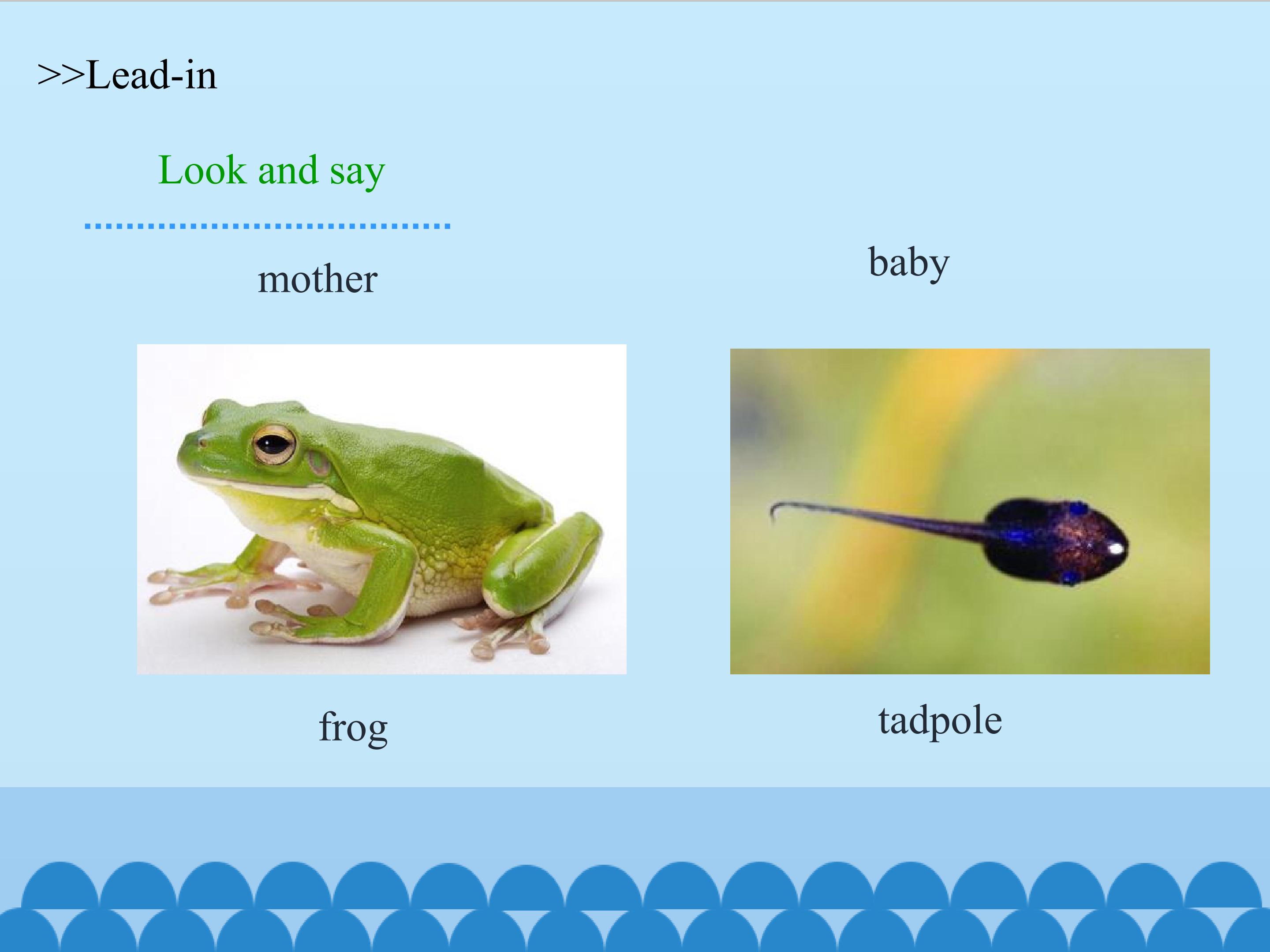 >>Lead-in

Look and say

mother

baby

frog

tadpole